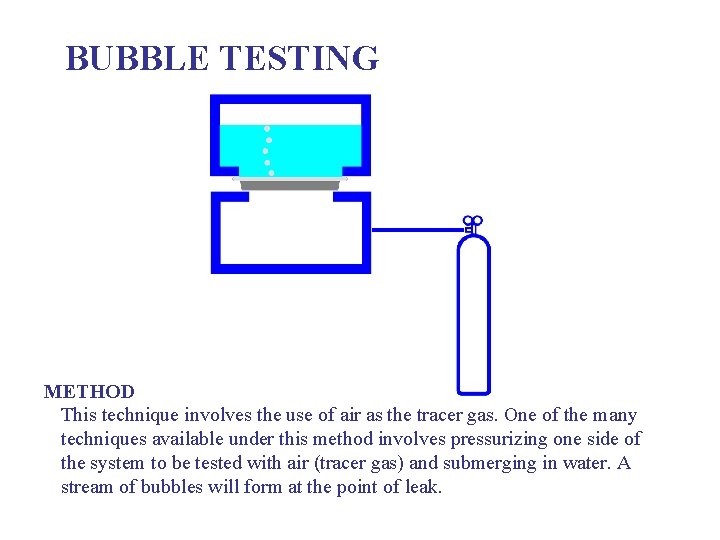 BUBBLE TESTING

METHOD

This technique involves the use of air as the tracer gas. One of the many techniques available under this method involves pressurizing one side of the system to be tested with air (tracer gas) and submerging in water. A stream of bubbles will form at the point of leak.